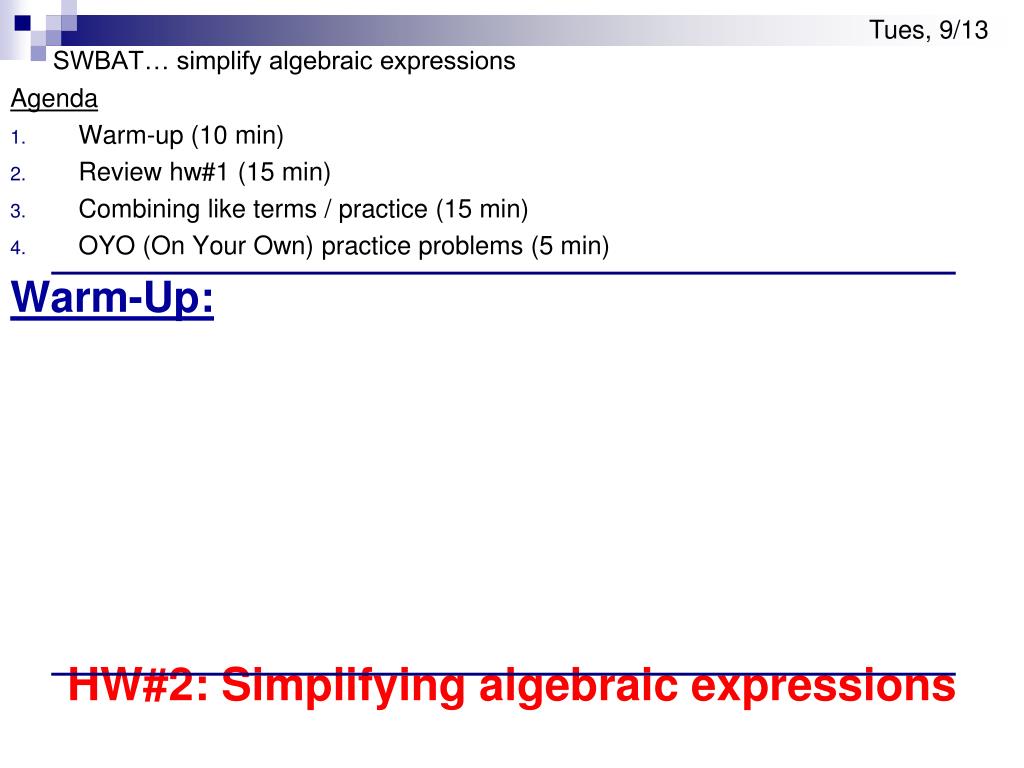 Tues, 9/13

SWBAT… simplify algebraic expressions

Agenda

1. Warm-up (10 min)
2. Review hw#1 (15 min)
3. Combining like terms / practice (15 min)
4. OYO (On Your Own) practice problems (5 min)

Warm-Up:

HW#2: Simplifying algebraic expressions